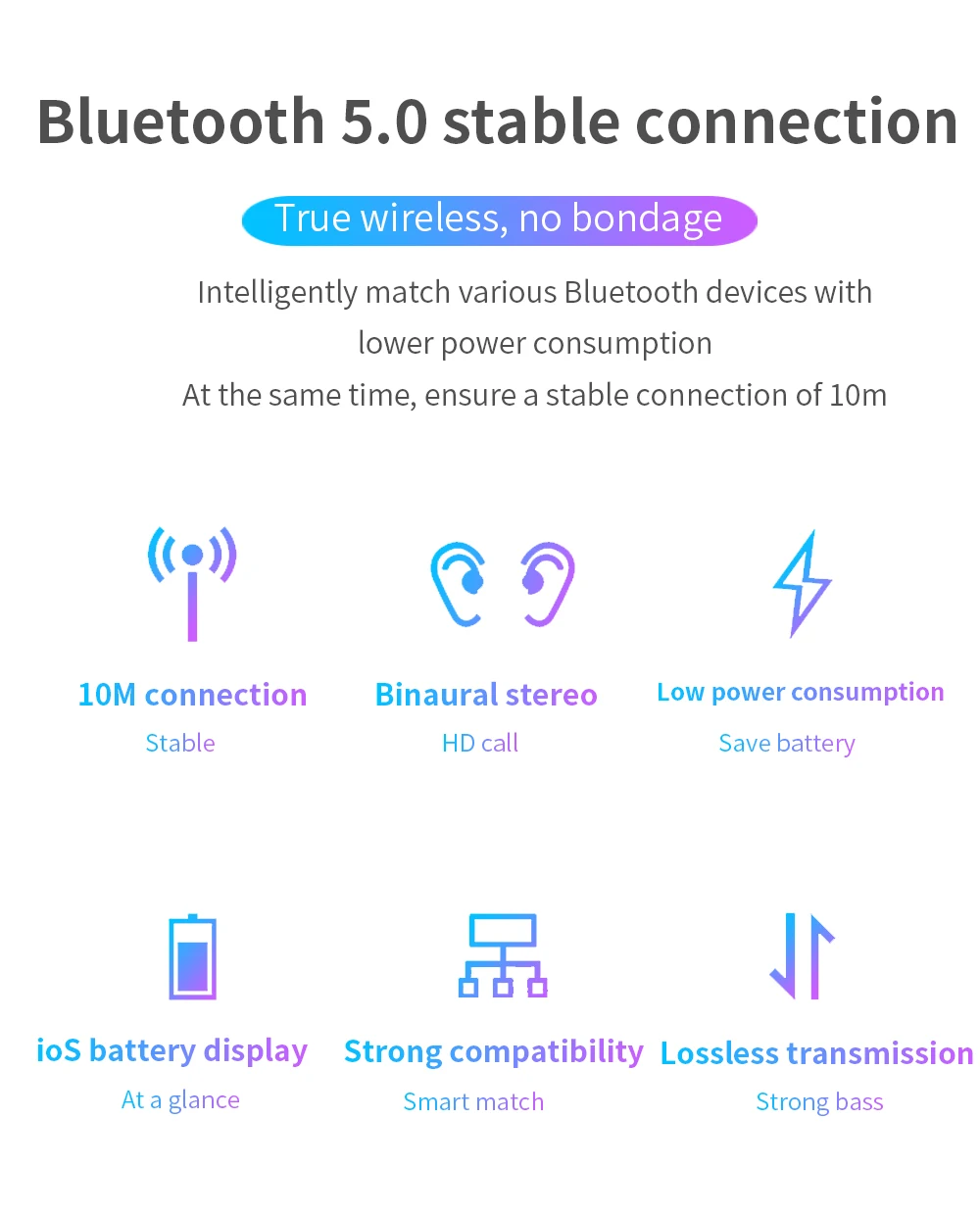 Bluetooth 5.0 stable connection

True wireless, no bondage

Intelligently match various Bluetooth devices with lower power consumption
At the same time, ensure a stable connection of 10m

10M connection
Stable

Binaural stereo
HD call

Low power consumption
Save battery

ioS battery display
At a glance

Strong compatibility
Smart match

Lossless transmission
Strong bass